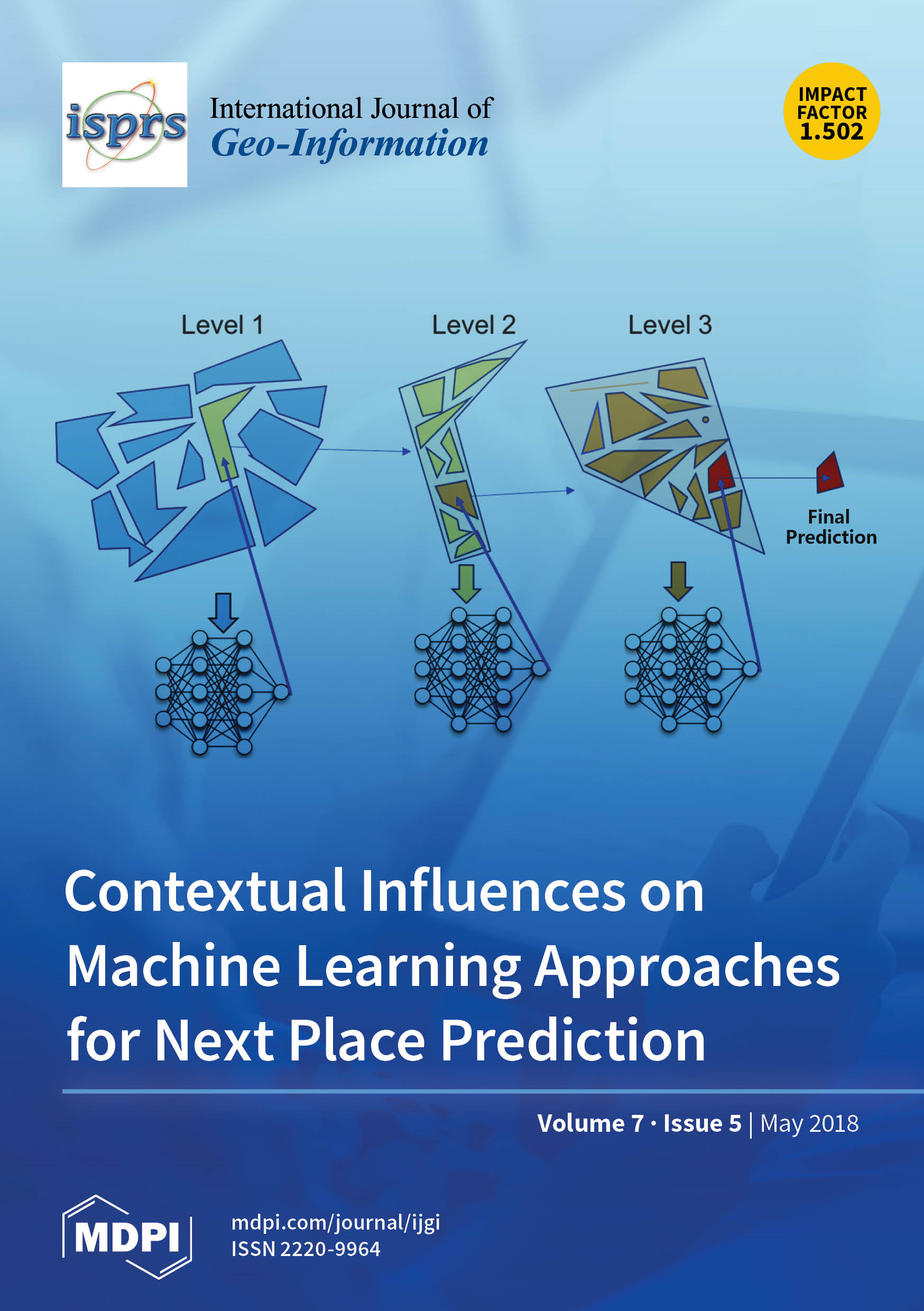 isprs

International Journal of
Geo-Information

IMPACT FACTOR 1.502

Level 1

Level 2

Level 3

Final Prediction

Contextual Influences on Machine Learning Approaches for Next Place Prediction

Volume 7 · Issue 5 | May 2018

MDPI

mdpi.com/journal/ijgi
ISSN 2220-9964